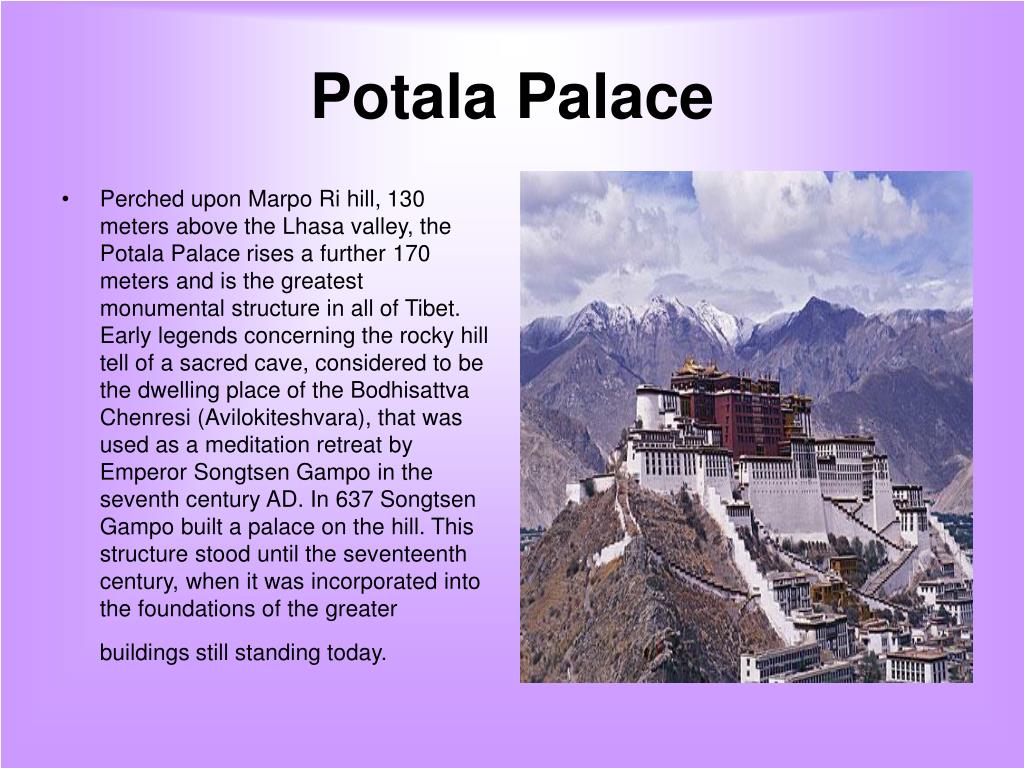 Potala Palace

• Perched upon Marpo Ri hill, 130 meters above the Lhasa valley, the Potala Palace rises a further 170 meters and is the greatest monumental structure in all of Tibet. Early legends concerning the rocky hill tell of a sacred cave, considered to be the dwelling place of the Bodhisattva Chenresi (Avilokiteshvara), that was used as a meditation retreat by Emperor Songtsen Gampo in the seventh century AD. In 637 Songtsen Gampo built a palace on the hill. This structure stood until the seventeenth century, when it was incorporated into the foundations of the greater

buildings still standing today.